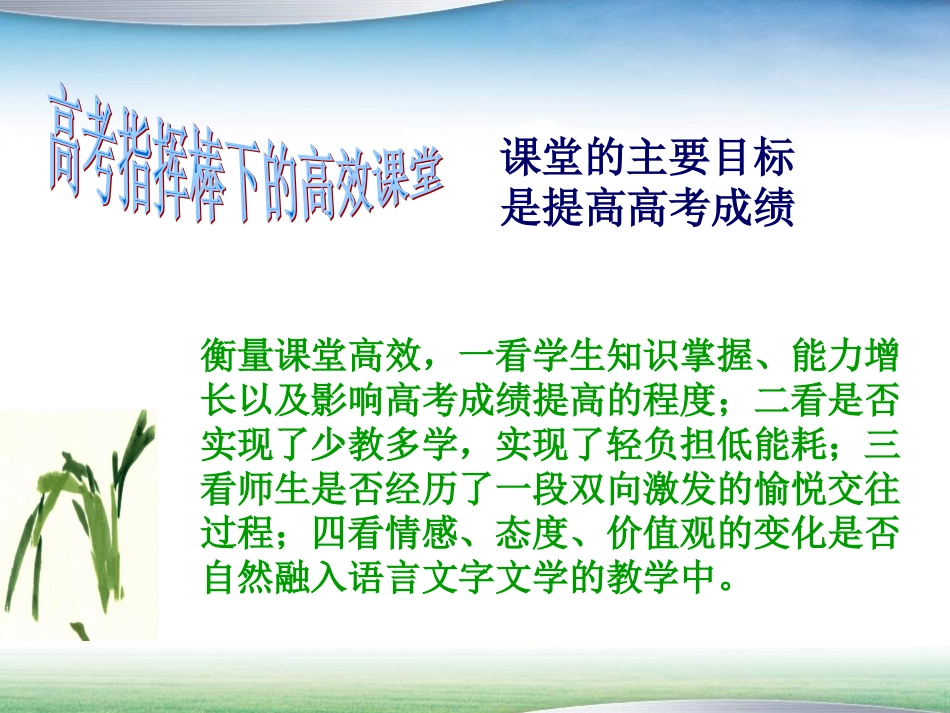 高考指挥棒下的高效课堂

课堂的主要目标是提高高考成绩

衡量课堂高效，一看学生知识掌握、能力增长以及影响高考成绩提高的程度；二看是否实现了少教多学，实现了轻负担低能耗；三看师生是否经历了一段双向激发的愉悦交往过程；四看情感、态度、价值观的变化是否自然融入语言文字文学的教学中。